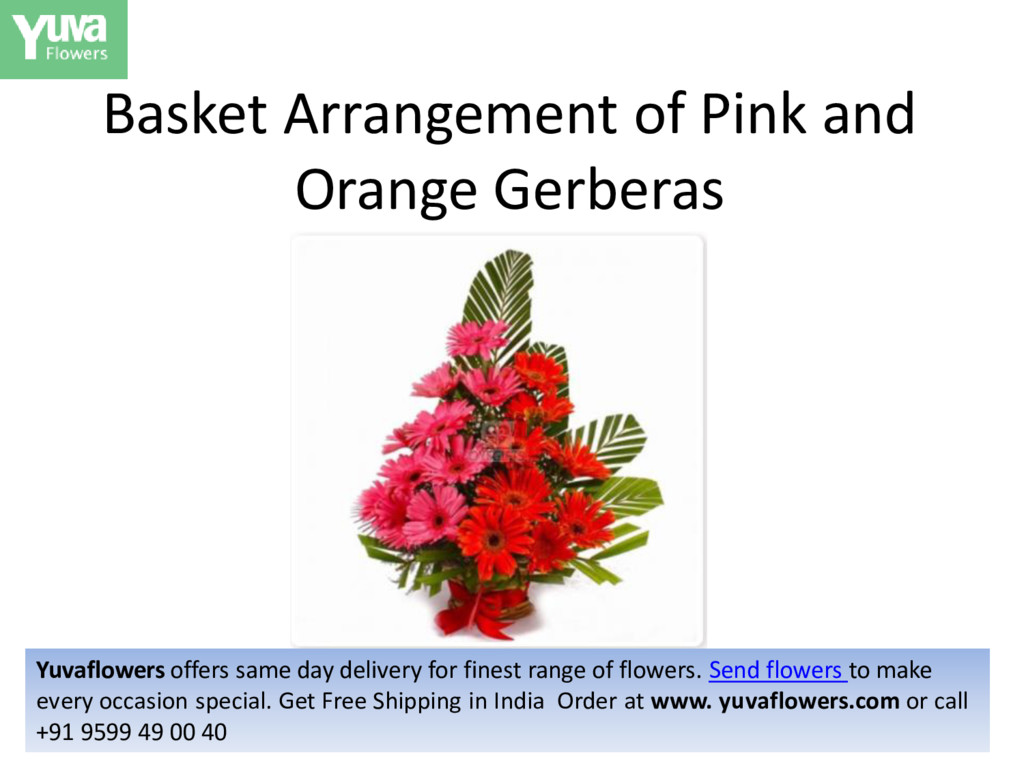 Yuva
Flowers

Basket Arrangement of Pink and Orange Gerberas

Yuvaflowers offers same day delivery for finest range of flowers. Send flowers to make every occasion special. Get Free Shipping in India Order at www. yuvaflowers.com or call +91 9599 49 00 40